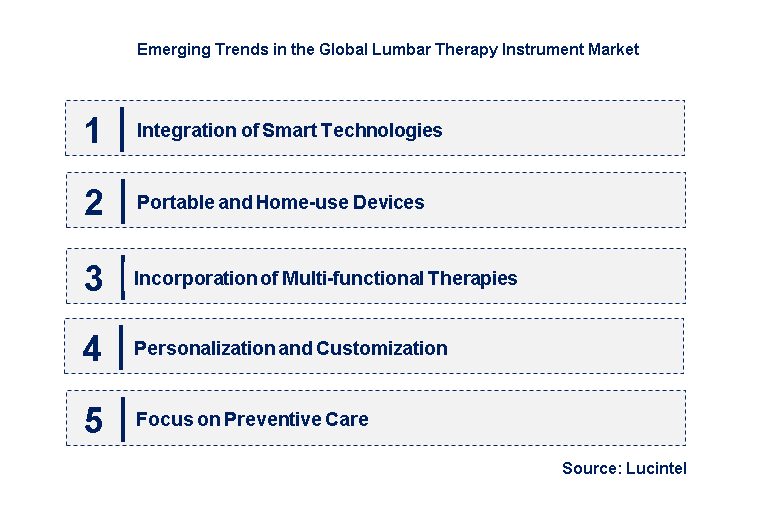 Emerging Trends in the Global Lumbar Therapy Instrument Market

1 Integration of Smart Technologies

2 Portable and Home-use Devices

3 Incorporation of Multi-functional Therapies

4 Personalization and Customization

5 Focus on Preventive Care

Source: Lucintel